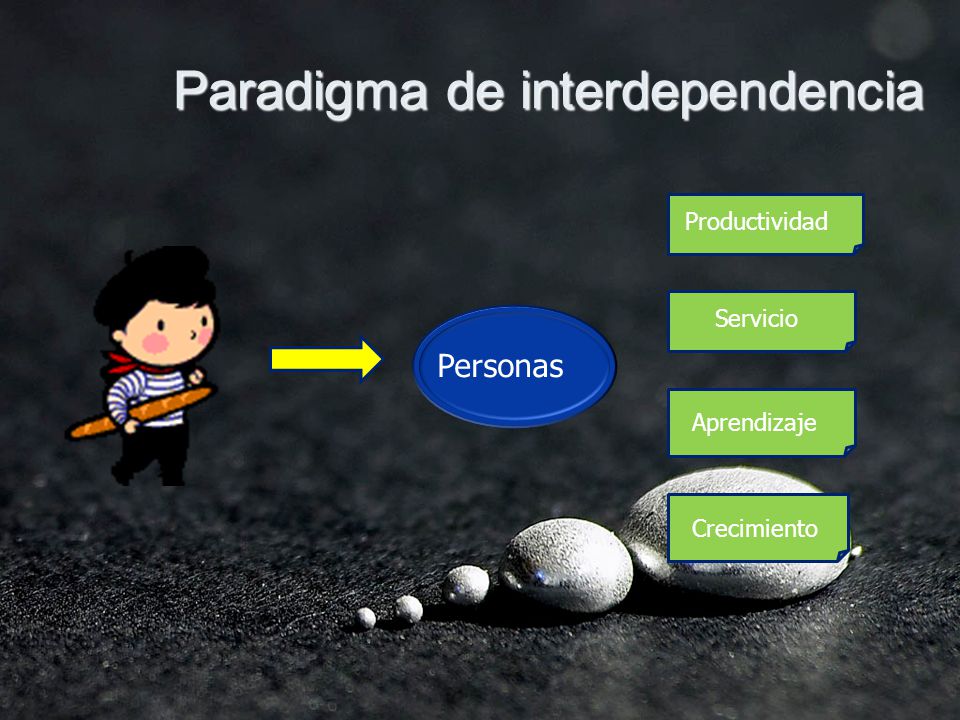 Paradigma de interdependencia

Personas

Productividad

Servicio

Aprendizaje

Crecimiento